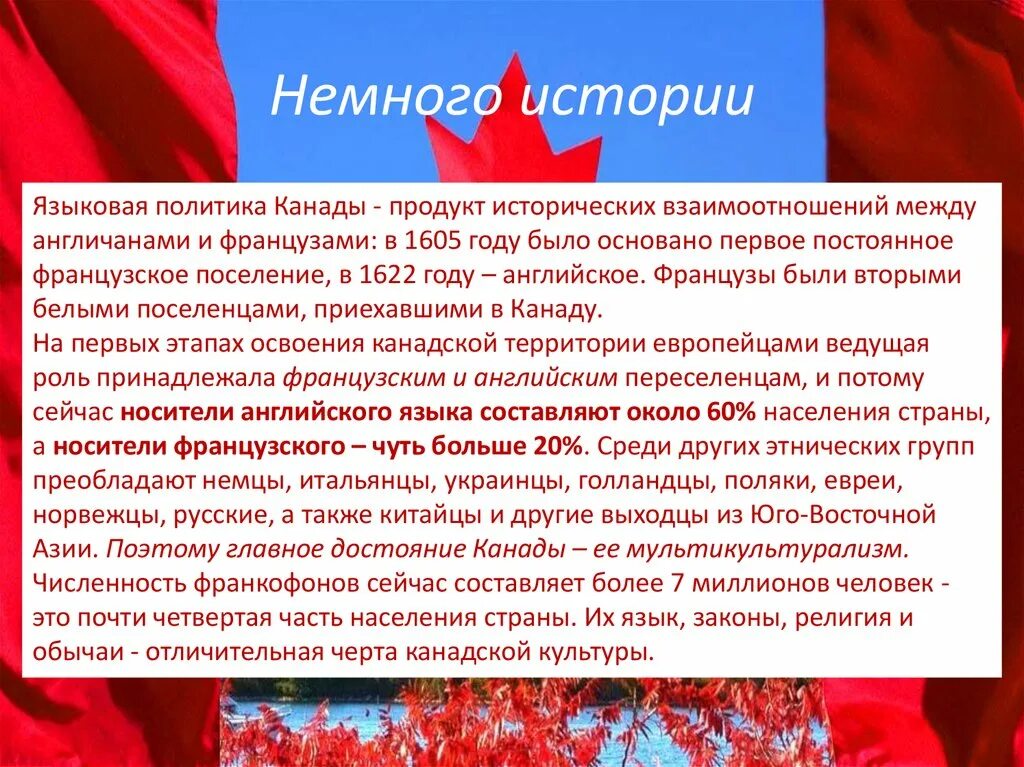 Немного истории

Языковая политика Канады - продукт исторических взаимоотношений между англичанами и французами: в 1605 году было основано первое постоянное французское поселение, в 1622 году – английское. Французы были вторыми белыми поселенцами, приехавшими в Канаду.
На первых этапах освоения канадской территории европейцами ведущая роль принадлежала французским и английским переселенцам, и потому сейчас носители английского языка составляют около 60% населения страны, а носители французского – чуть больше 20%. Среди других этнических групп преобладают немцы, итальянцы, украинцы, голландцы, поляки, евреи, норвежцы, русские, а также китайцы и другие выходцы из Юго-Восточной Азии. Поэтому главное достояние Канады – ее мультикультурализм.
Численность франкофонов сейчас составляет более 7 миллионов человек - это почти четвертая часть населения страны. Их язык, законы, религия и обычаи - отличительная черта канадской культуры.